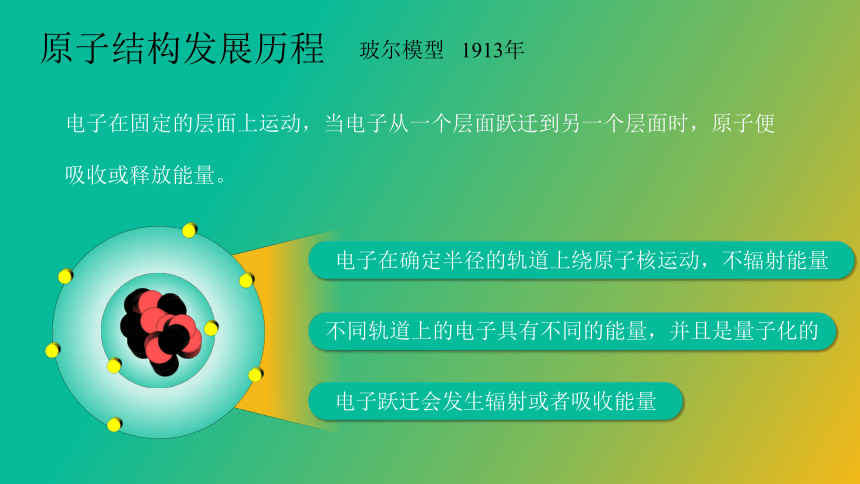 原子结构发展历程　玻尔模型　1913年

电子在固定的层面上运动，当电子从一个层面跃迁到另一个层面时，原子便吸收或释放能量。

电子在确定半径的轨道上绕原子核运动，不辐射能量

不同轨道上的电子具有不同的能量，并且是量子化的

电子跃迁会发生辐射或者吸收能量